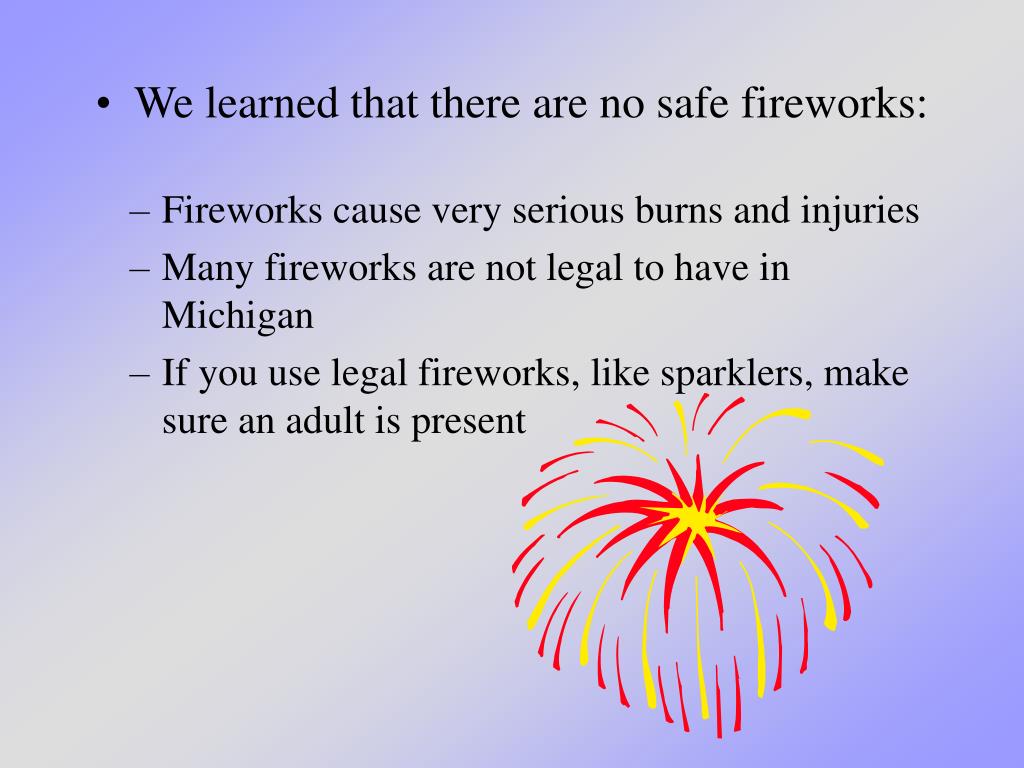 • We learned that there are no safe fireworks:

– Fireworks cause very serious burns and injuries
– Many fireworks are not legal to have in Michigan
– If you use legal fireworks, like sparklers, make sure an adult is present